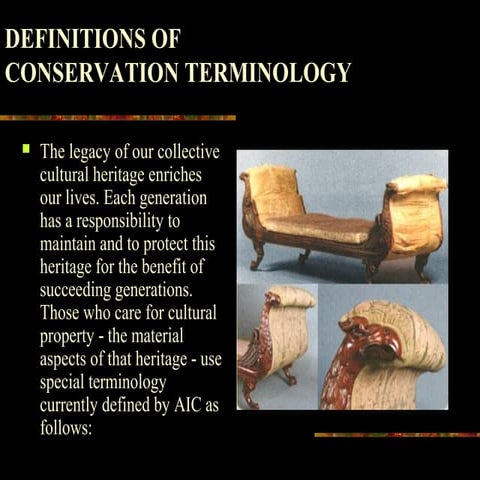 DEFINITIONS OF CONSERVATION TERMINOLOGY

The legacy of our collective cultural heritage enriches our lives. Each generation has a responsibility to maintain and to protect this heritage for the benefit of succeeding generations. Those who care for cultural property - the material aspects of that heritage - use special terminology currently defined by AIC as follows: